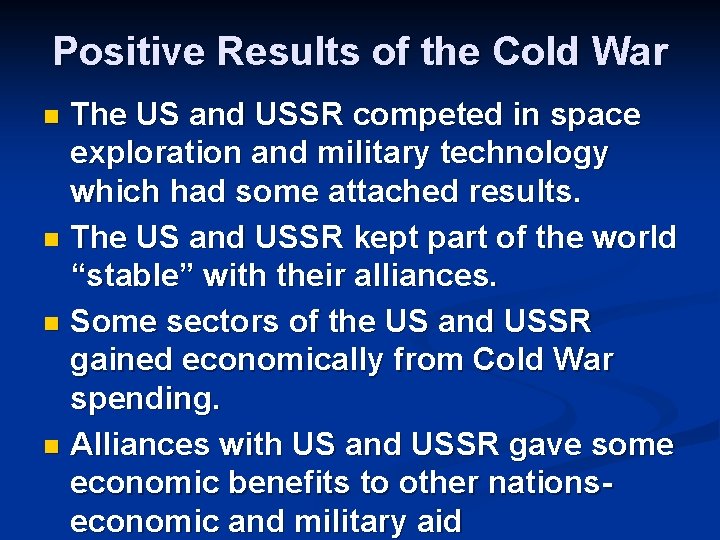 Positive Results of the Cold War

- The US and USSR competed in space exploration and military technology which had some attached results.
- The US and USSR kept part of the world “stable” with their alliances.
- Some sectors of the US and USSR gained economically from Cold War spending.
- Alliances with US and USSR gave some economic benefits to other nations- economic and military aid